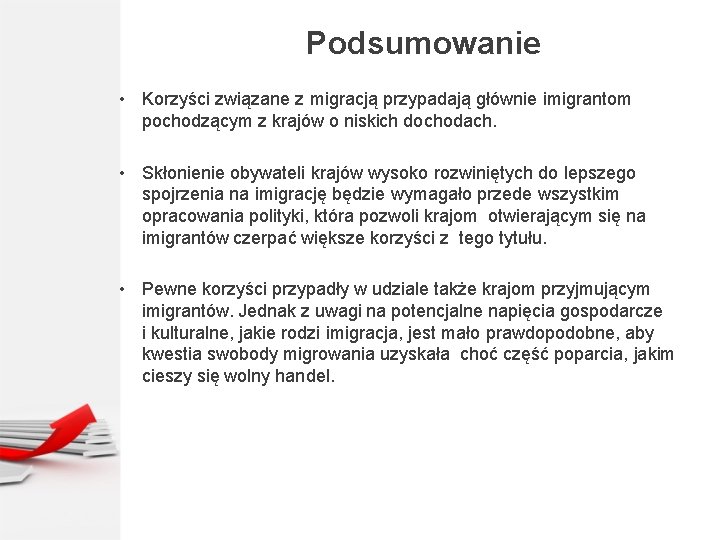 Podsumowanie

• Korzyści związane z migracją przypadają głównie imigrantom pochodzącym z krajów o niskich dochodach.

• Skłonienie obywateli krajów wysoko rozwiniętych do lepszego spojrzenia na imigrację będzie wymagało przede wszystkim opracowania polityki, która pozwoli krajom otwierającym się na imigrantów czerpać większe korzyści z tego tytułu.

• Pewne korzyści przypadły w udziale także krajom przyjmującym imigrantów. Jednak z uwagi na potencjalne napięcia gospodarcze i kulturalne, jakie rodzi imigracja, jest mało prawdopodobne, aby kwestia swobody migrowania uzyskała choć część poparcia, jakim cieszy się wolny handel.